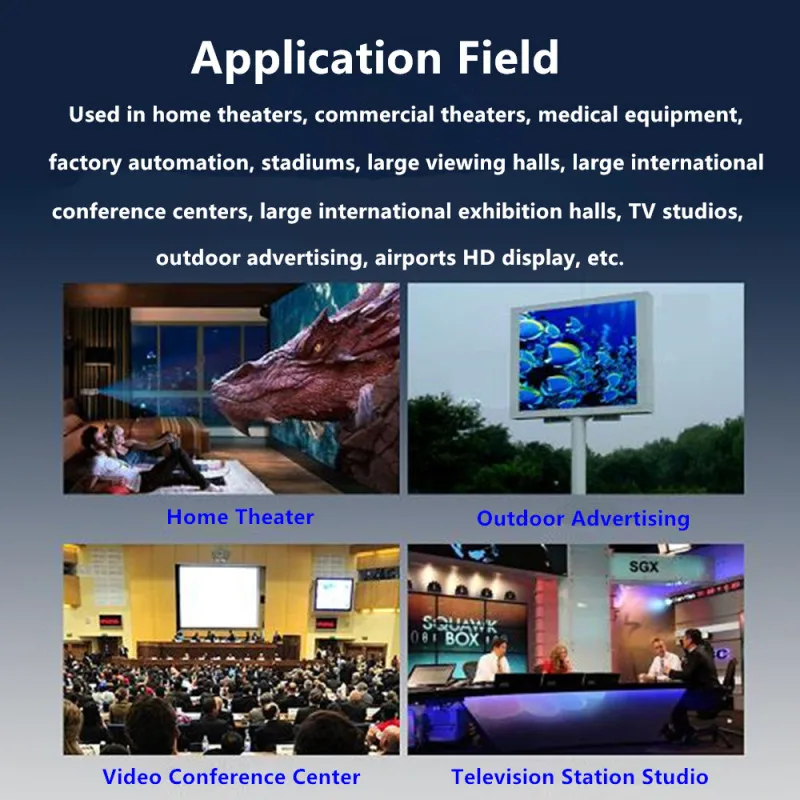 Application Field

Used in home theaters, commercial theaters, medical equipment, factory automation, stadiums, large viewing halls, large international conference centers, large international exhibition halls, TV studios, outdoor advertising, airports HD display, etc.

Home Theater

Outdoor Advertising

SGX

SQUAWK BOX

Video Conference Center

Television Station Studio